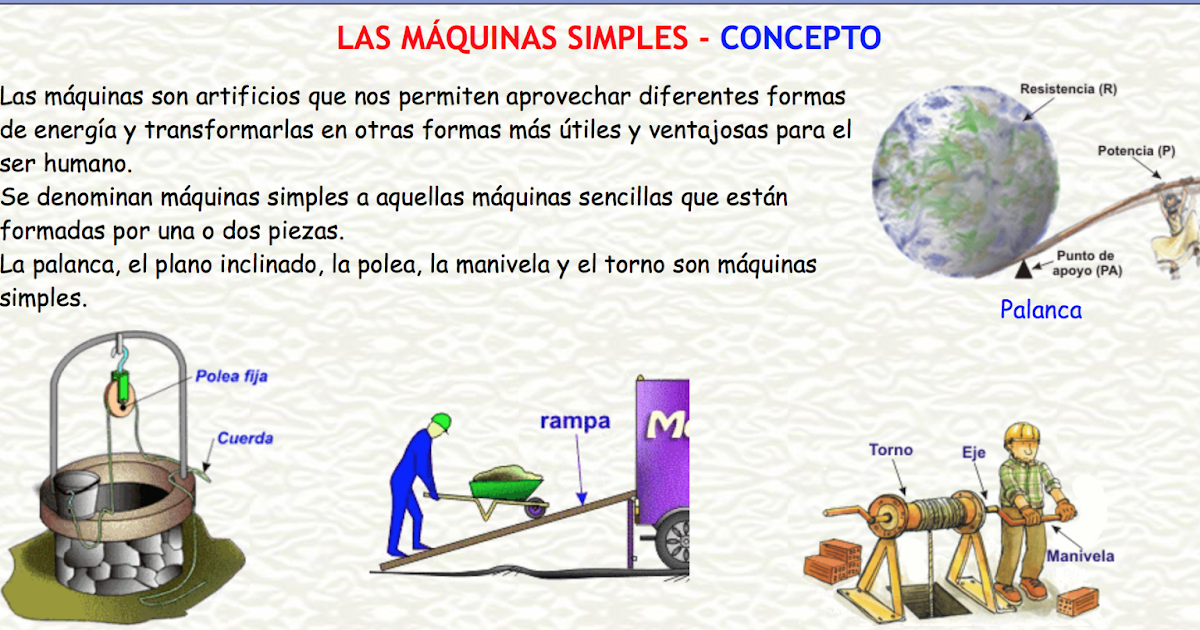 LAS MÁQUINAS SIMPLES - CONCEPTO

Las máquinas son artificios que nos permiten aprovechar diferentes formas de energía y transformarlas en otras formas más útiles y ventajosas para el ser humano.
Se denominan máquinas simples a aquellas máquinas sencillas que están formadas por una o dos piezas.
La palanca, el plano inclinado, la polea, la manivela y el torno son máquinas simples.

Resistencia (R)
Potencia (P)
Punto de apoyo (PA)
Palanca

Polea fija
Cuerda

rampa
M

Torno
Eje
Manivela